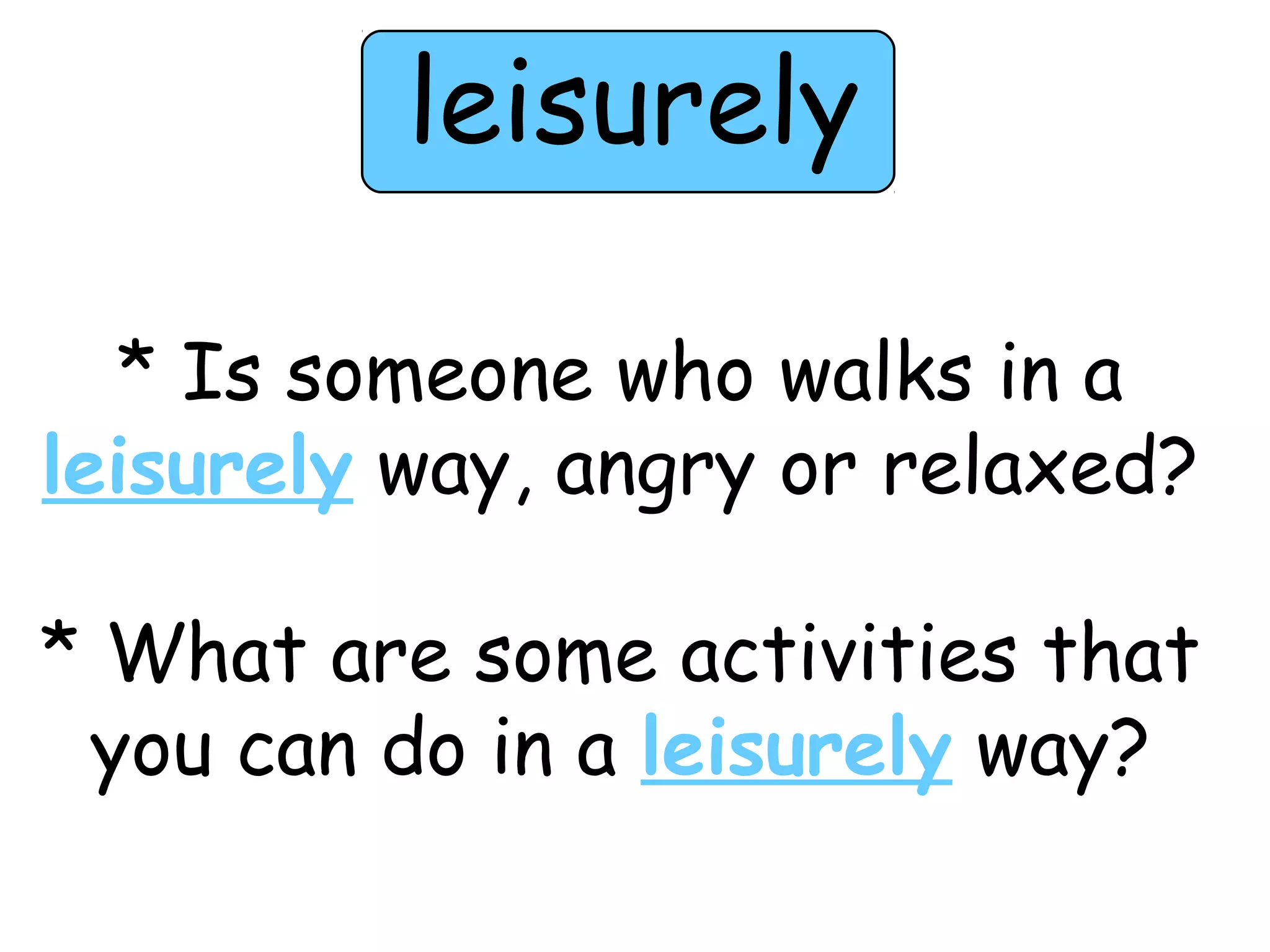 leisurely

* Is someone who walks in a leisurely way, angry or relaxed?

* What are some activities that you can do in a leisurely way?